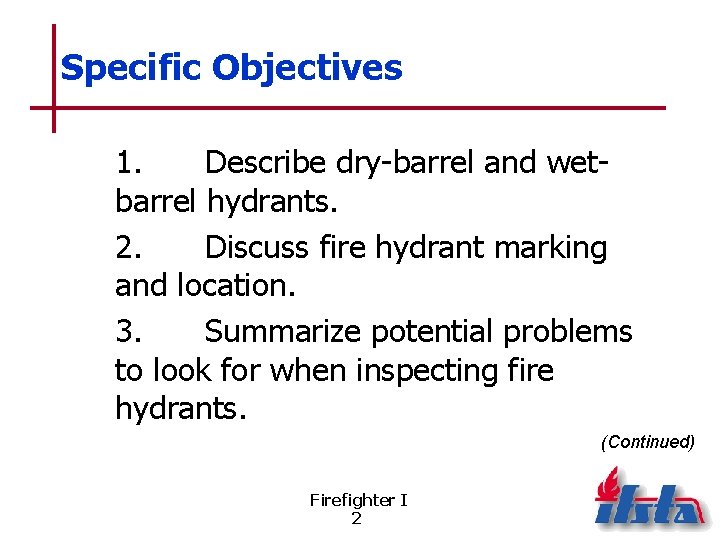 Specific Objectives

1. Describe dry-barrel and wet-barrel hydrants.

2. Discuss fire hydrant marking and location.

3. Summarize potential problems to look for when inspecting fire hydrants.

(Continued)

Firefighter I
2

ifsta